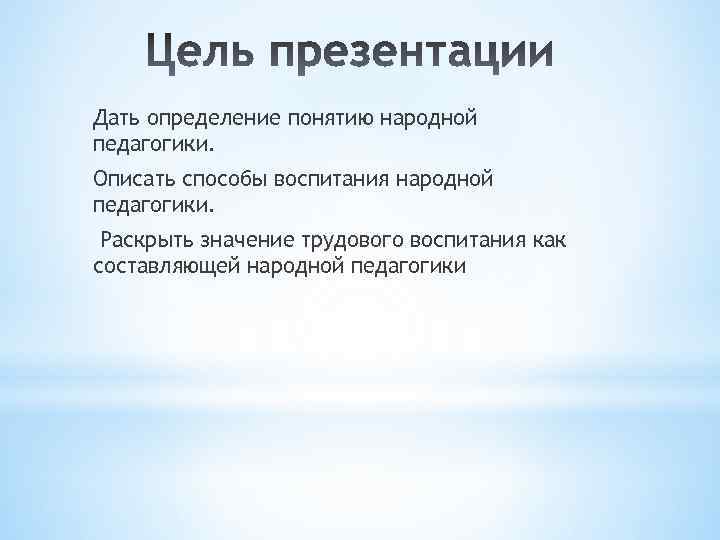 Цель презентации

Дать определение понятию народной педагогики.

Описать способы воспитания народной педагогики.

Раскрыть значение трудового воспитания как составляющей народной педагогики